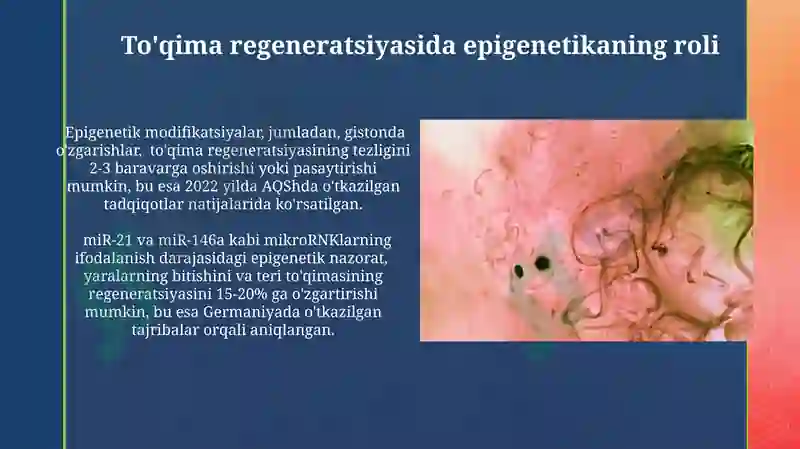 To'qima regeneratsiyasida epigenetikaning roli

Epigenetik modifikatsiyalar, jumladan, gistonda o'zgarishlar, to'qima regeneratsiyasining tezligini 2-3 baravarga oshirishi yoki pasaytirishi mumkin, bu esa 2022 yilda AQShda o'tkazilgan tadqiqotlar natijalarida ko'rsatilgan.

miR-21 va miR-146a kabi mikroRNKlarning ifodalanish darajasidagi epigenetik nazorat, yaralarning bitishini va teri to'qimasining regeneratsiyasini 15-20% ga o'zgartirishi mumkin, bu esa Germaniyada o'tkazilgan tajribalar orqali aniqlangan.